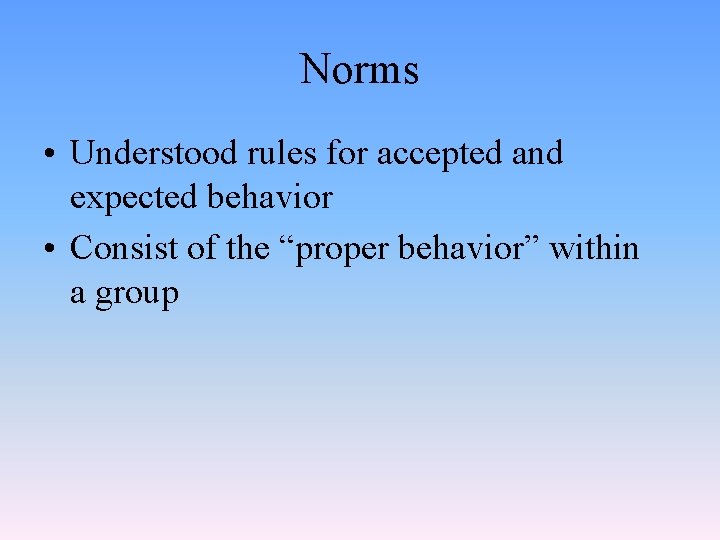 Norms

• Understood rules for accepted and expected behavior

• Consist of the “proper behavior” within a group